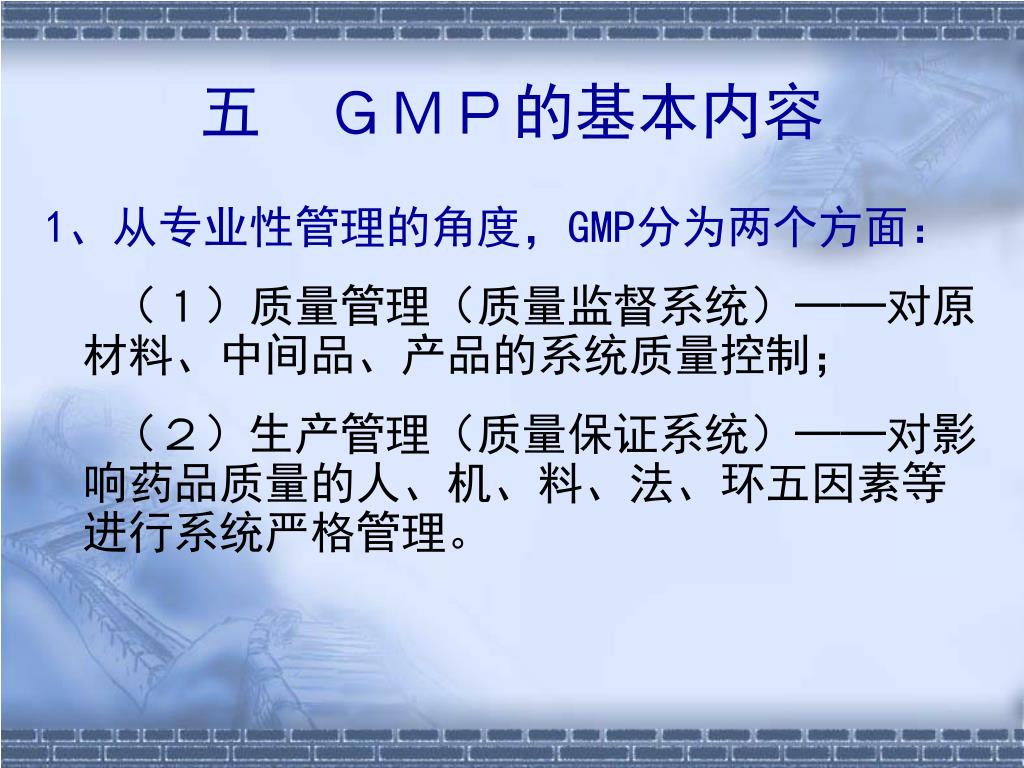 五　ＧＭＰ的基本内容

1、从专业性管理的角度，GMP分为两个方面：

（１）质量管理（质量监督系统）——对原材料、中间品、产品的系统质量控制；

（２）生产管理（质量保证系统）——对影响药品质量的人、机、料、法、环五因素等进行系统严格管理。